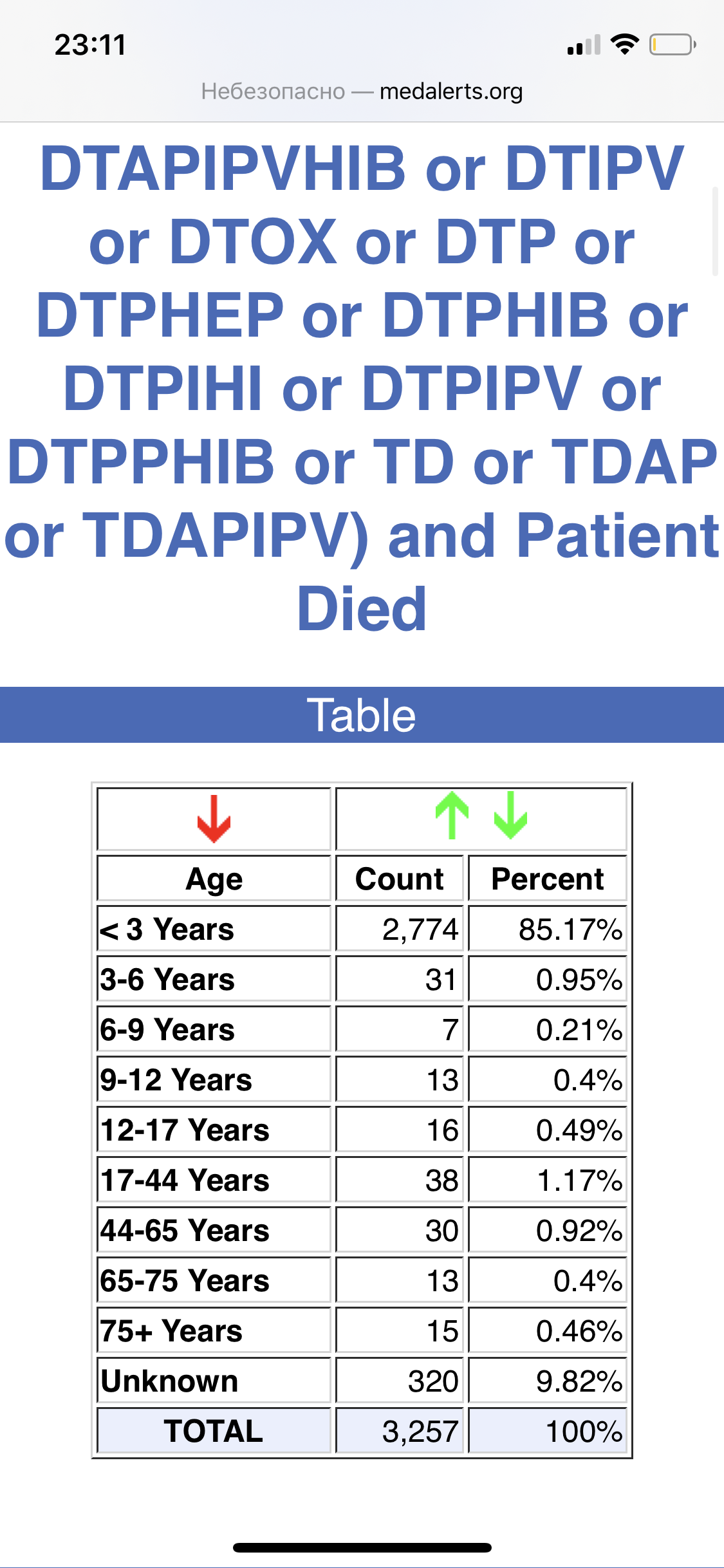 23:11

Небезопасно — medalerts.org

DTAPIPVHIB or DTIPV or DTOX or DTP or DTPHEP or DTPHIB or DTPIHI or DTPIPV or DTPPHIB or TD or TDAP or TDAPIPV) and Patient Died

Table

| Age | Count | Percent |
|---|---|---|
| < 3 Years | 2,774 | 85.17% |
| 3-6 Years | 31 | 0.95% |
| 6-9 Years | 7 | 0.21% |
| 9-12 Years | 13 | 0.4% |
| 12-17 Years | 16 | 0.49% |
| 17-44 Years | 38 | 1.17% |
| 44-65 Years | 30 | 0.92% |
| 65-75 Years | 13 | 0.4% |
| 75+ Years | 15 | 0.46% |
| Unknown | 320 | 9.82% |
| TOTAL | 3,257 | 100% |